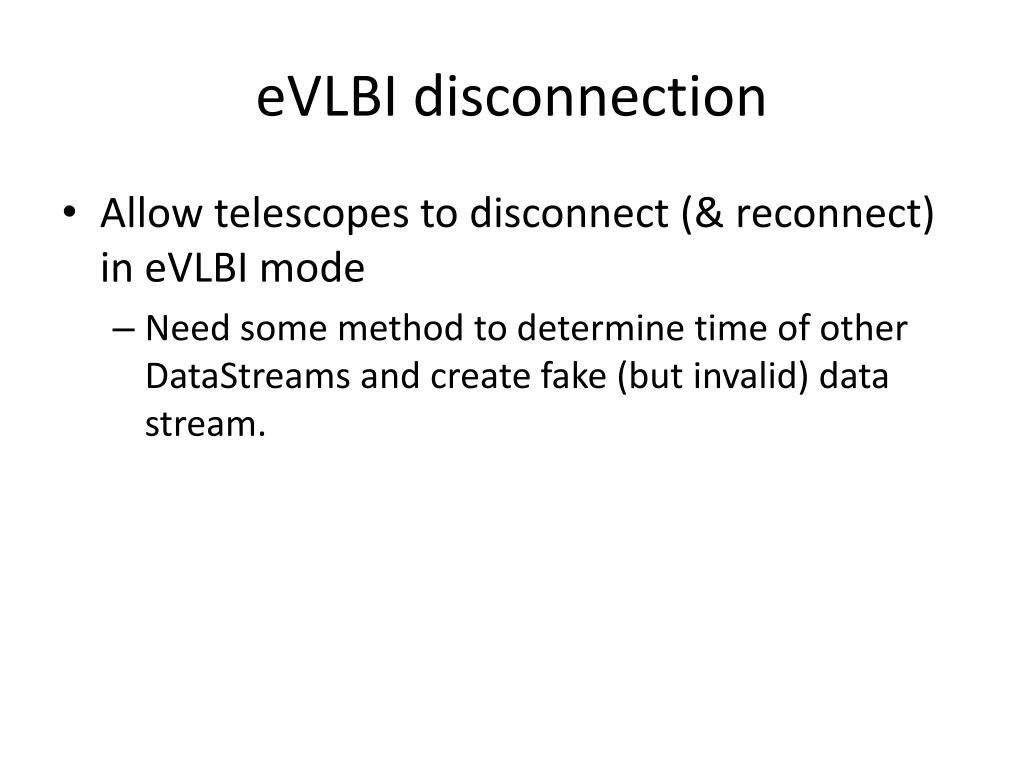 eVLBI disconnection

• Allow telescopes to disconnect (& reconnect) in eVLBI mode
  – Need some method to determine time of other DataStreams and create fake (but invalid) data stream.